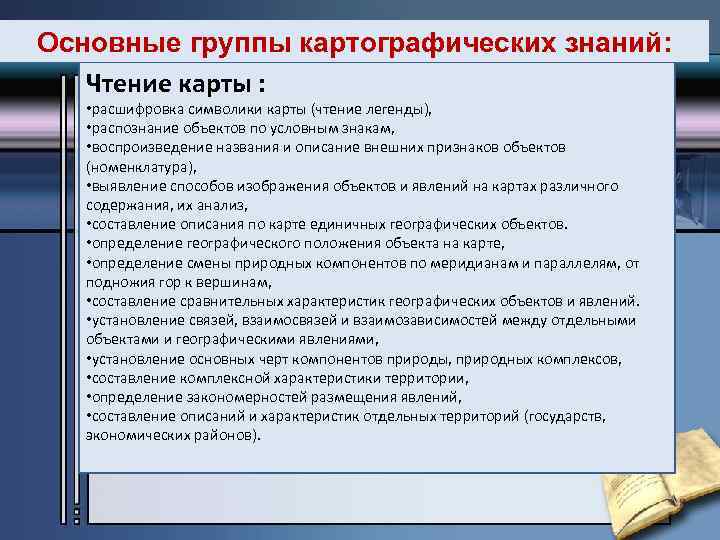 Основные группы картографических знаний:

Чтение карты :

•расшифровка символики карты (чтение легенды),
•распознание объектов по условным знакам,
•воспроизведение названия и описание внешних признаков объектов (номенклатура),
•выявление способов изображения объектов и явлений на картах различного содержания, их анализ,
•составление описания по карте единичных географических объектов.
•определение географического положения объекта на карте,
•определение смены природных компонентов по меридианам и параллелям, от подножия гор к вершинам,
•составление сравнительных характеристик географических объектов и явлений.
•установление связей, взаимосвязей и взаимозависимостей между отдельными объектами и географическими явлениями,
•установление основных черт компонентов природы, природных комплексов,
•составление комплексной характеристики территории,
•определение закономерностей размещения явлений,
•составление описаний и характеристик отдельных территорий (государств, экономических районов).